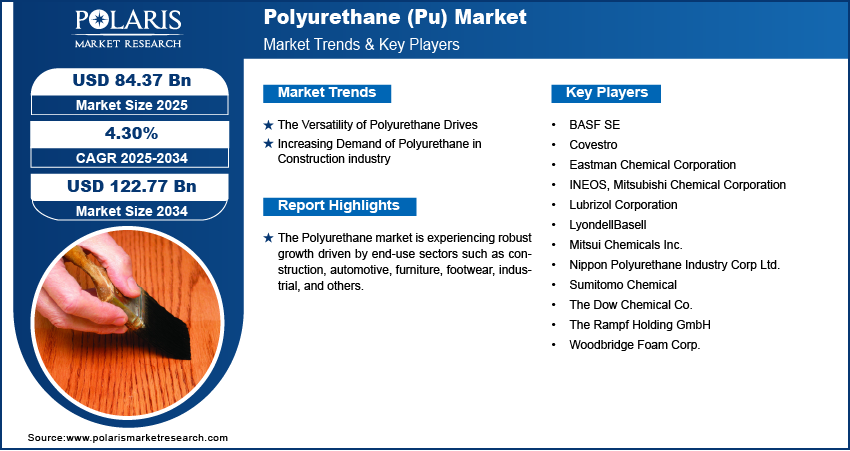 POLARIS
MARKET RESEARCH

Polyurethane (Pu) Market
Market Trends & Key Players

USD 84.37 Bn
Market Size 2025

4.30%
CAGR 2025-2034

USD 122.77 Bn
Market Size 2034

Market Trends

★ The Versatility of Polyurethane Drives
★ Increasing Demand of Polyurethane in Construction industry

Report Highlights

★ The Polyurethane market is experiencing robust growth driven by end-use sectors such as construction, automotive, furniture, footwear, industrial, and others.

Key Players

• BASF SE
• Covestro
• Eastman Chemical Corporation
• INEOS, Mitsubishi Chemical Corporation
• Lubrizol Corporation
• LyondellBasell
• Mitsui Chemicals Inc.
• Nippon Polyurethane Industry Corp Ltd.
• Sumitomo Chemical
• The Dow Chemical Co.
• The Rampf Holding GmbH
• Woodbridge Foam Corp.

Source:www.polarismarketresearch.com